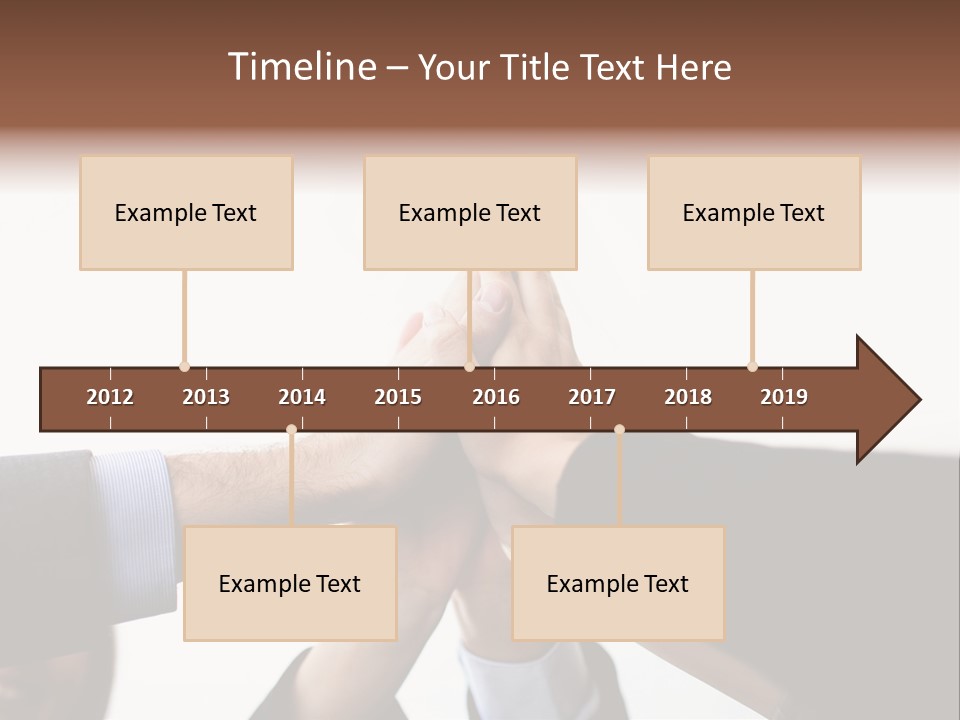 Timeline – Your Title Text Here

Example Text

Example Text

Example Text

2012 2013 2014 2015 2016 2017 2018 2019

Example Text

Example Text